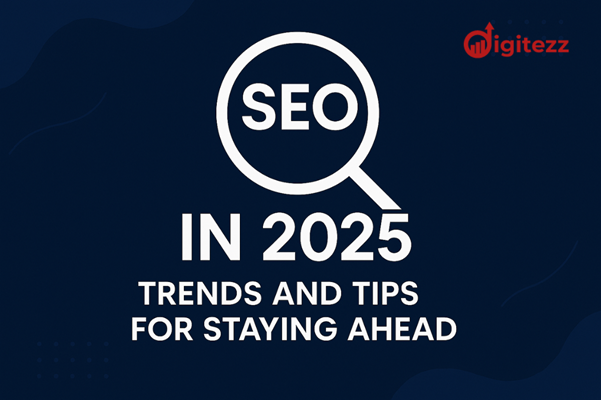 Digitezz

SEO

IN 2025

TRENDS AND TIPS FOR STAYING AHEAD